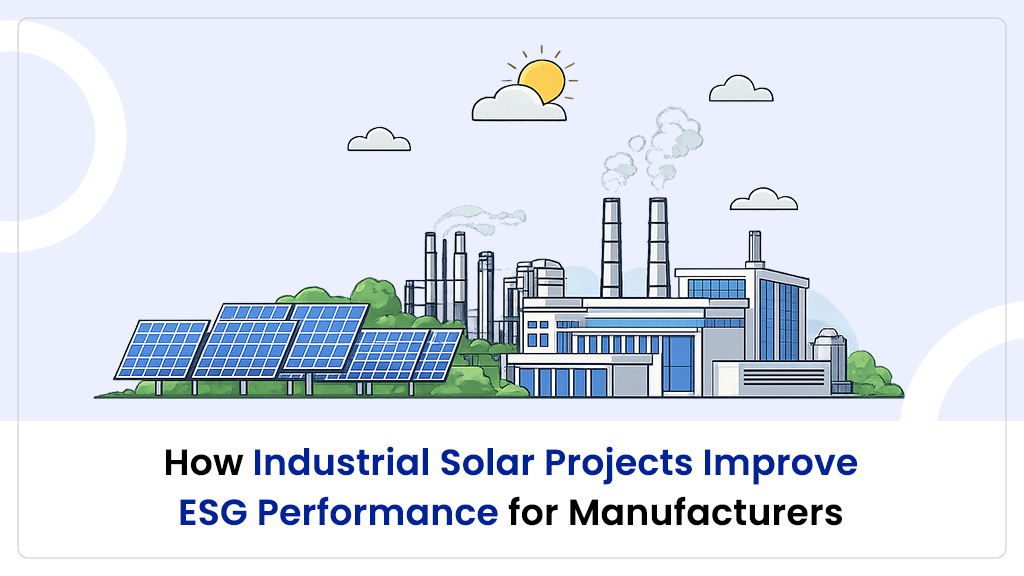 How Industrial Solar Projects Improve ESG Performance for Manufacturers